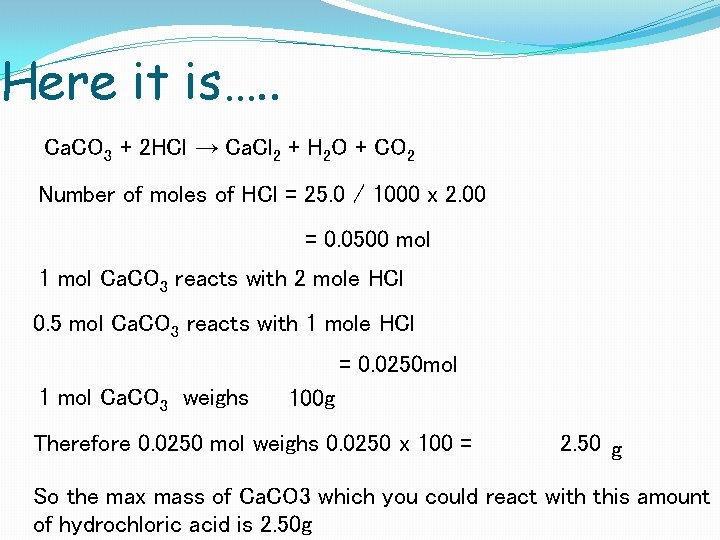 Here it is.....

$CaCO_3 + 2HCl \rightarrow CaCl_2 + H_2O + CO_2$

Number of moles of HCl = 25.0 / 1000 x 2.00

= 0.0500 mol

1 mol $CaCO_3$ reacts with 2 mole HCl

0.5 mol $CaCO_3$ reacts with 1 mole HCl

= 0.0250mol

1 mol $CaCO_3$ weighs 100g

Therefore 0.0250 mol weighs 0.0250 x 100 = 2.50 g

So the max mass of CaCO3 which you could react with this amount of hydrochloric acid is 2.50g